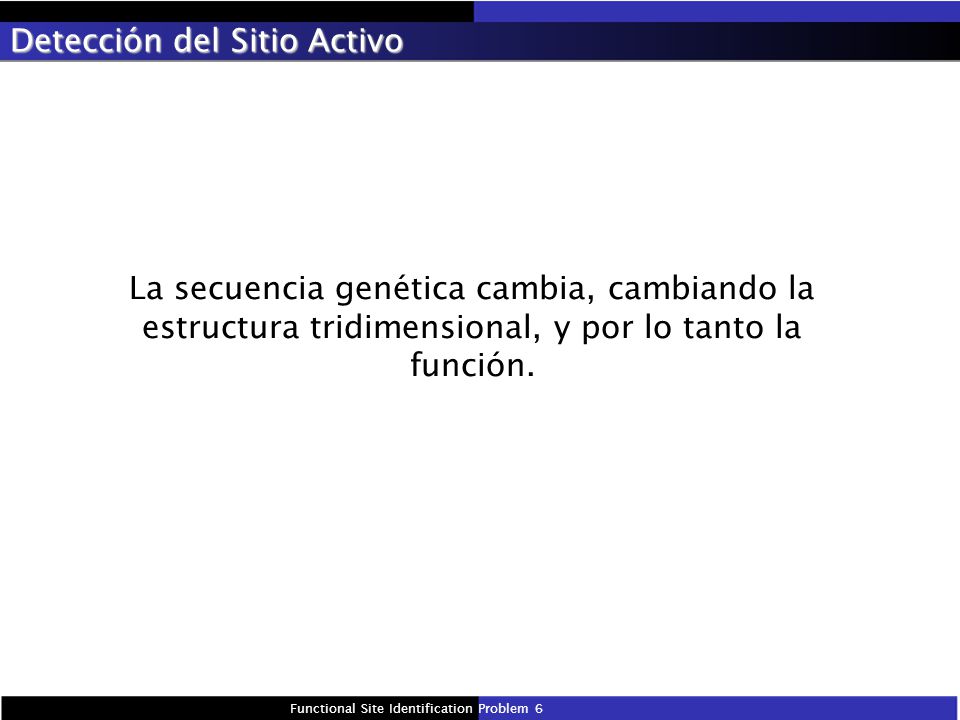 Detección del Sitio Activo

La secuencia genética cambia, cambiando la estructura tridimensional, y por lo tanto la función.

Functional Site Identification Problem 6